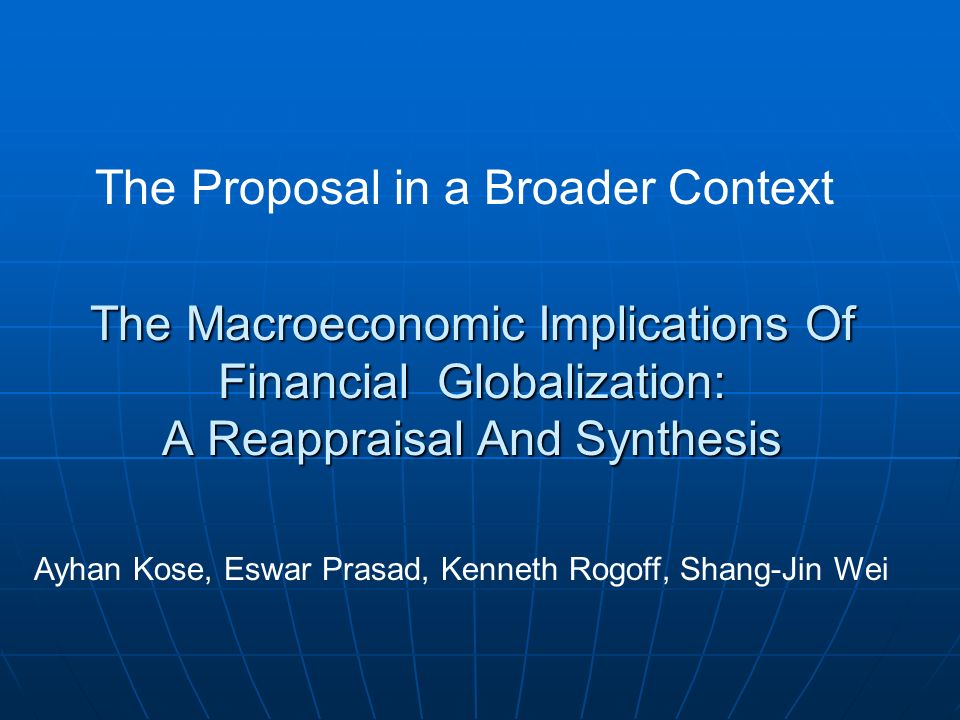 The Proposal in a Broader Context

The Macroeconomic Implications Of Financial Globalization: A Reappraisal And Synthesis

Ayhan Kose, Eswar Prasad, Kenneth Rogoff, Shang-Jin Wei